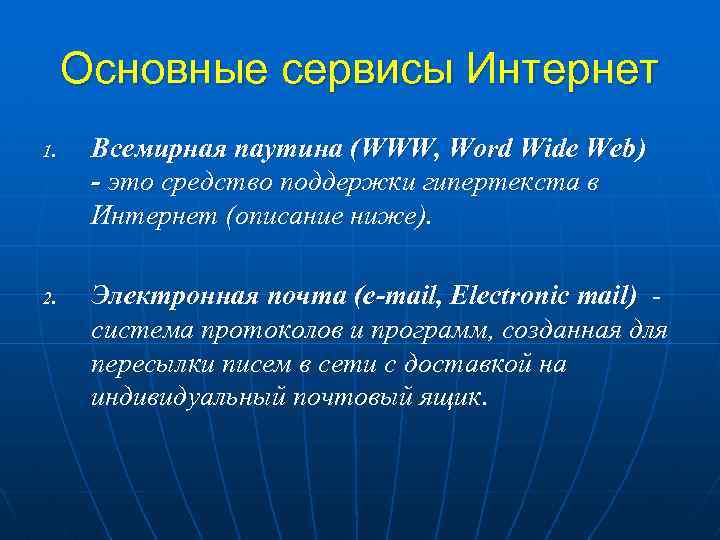 Основные сервисы Интернет

1. Всемирная паутина (WWW, Word Wide Web) - это средство поддержки гипертекста в Интернет (описание ниже).

2. Электронная почта (e-mail, Electronic mail) - система протоколов и программ, созданная для пересылки писем в сети с доставкой на индивидуальный почтовый ящик.